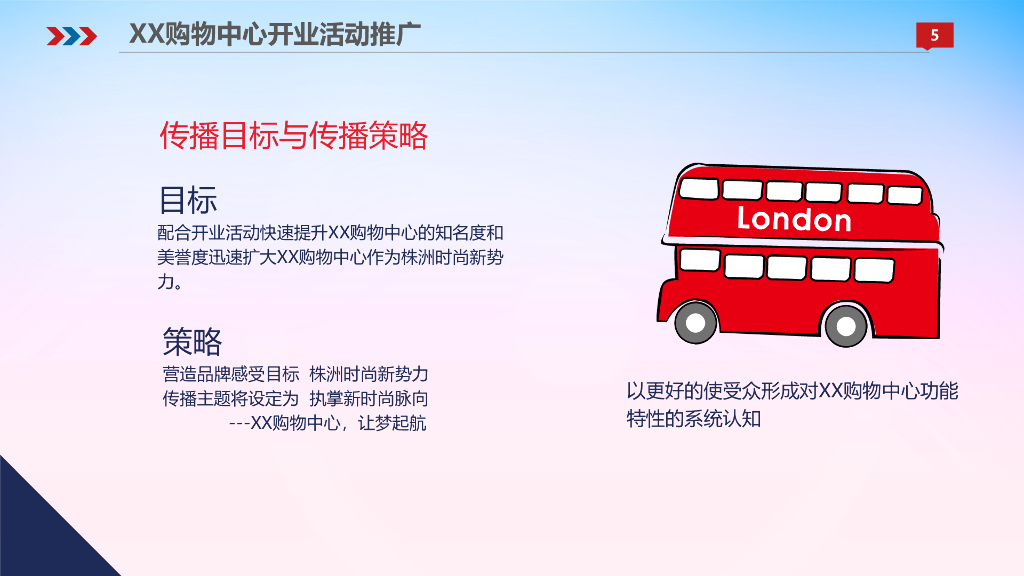 XX购物中心开业活动推广

5

传播目标与传播策略

目标

配合开业活动快速提升XX购物中心的知名度和美誉度迅速扩大XX购物中心作为株洲时尚新势力。

策略

营造品牌感受目标 株洲时尚新势力
传播主题将设定为 执掌新时尚脉向
---XX购物中心，让梦起航

London

以更好的使受众形成对XX购物中心功能特性的系统认知